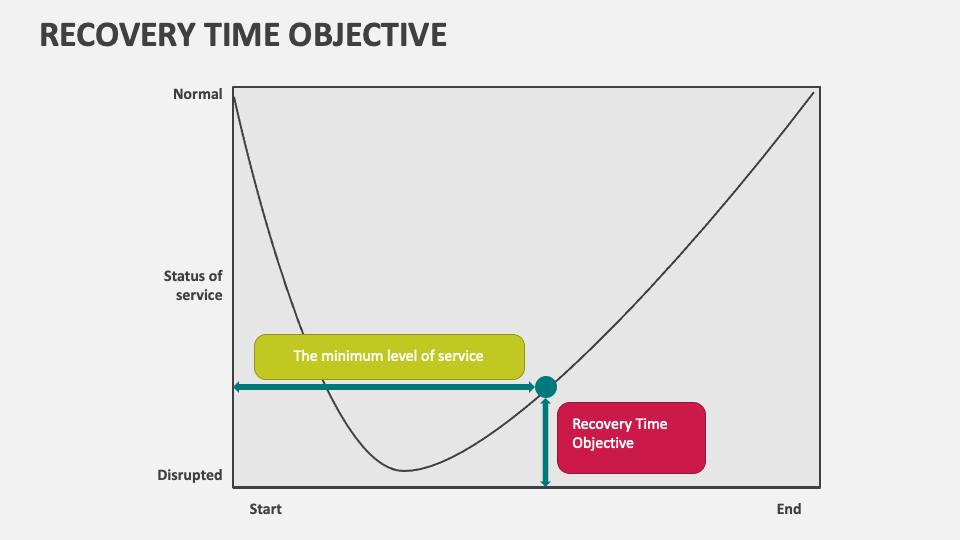 RECOVERY TIME OBJECTIVE

Normal

Status of service

Disrupted

The minimum level of service

Recovery Time Objective

Start

End